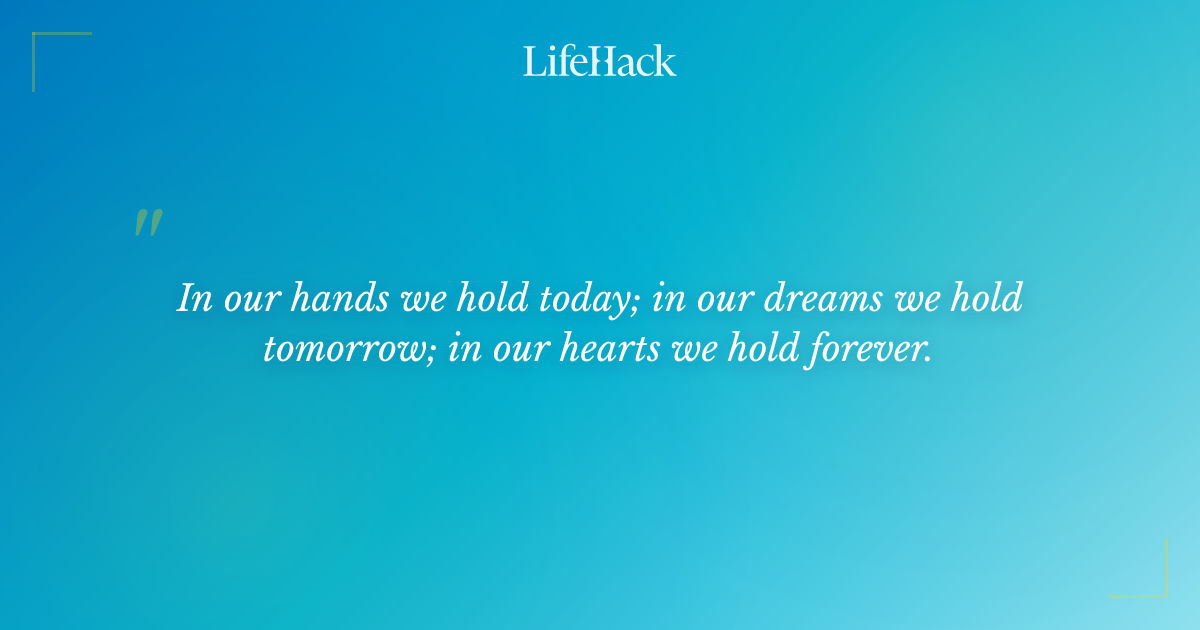 LifeHack

"

In our hands we hold today; in our dreams we hold tomorrow; in our hearts we hold forever.